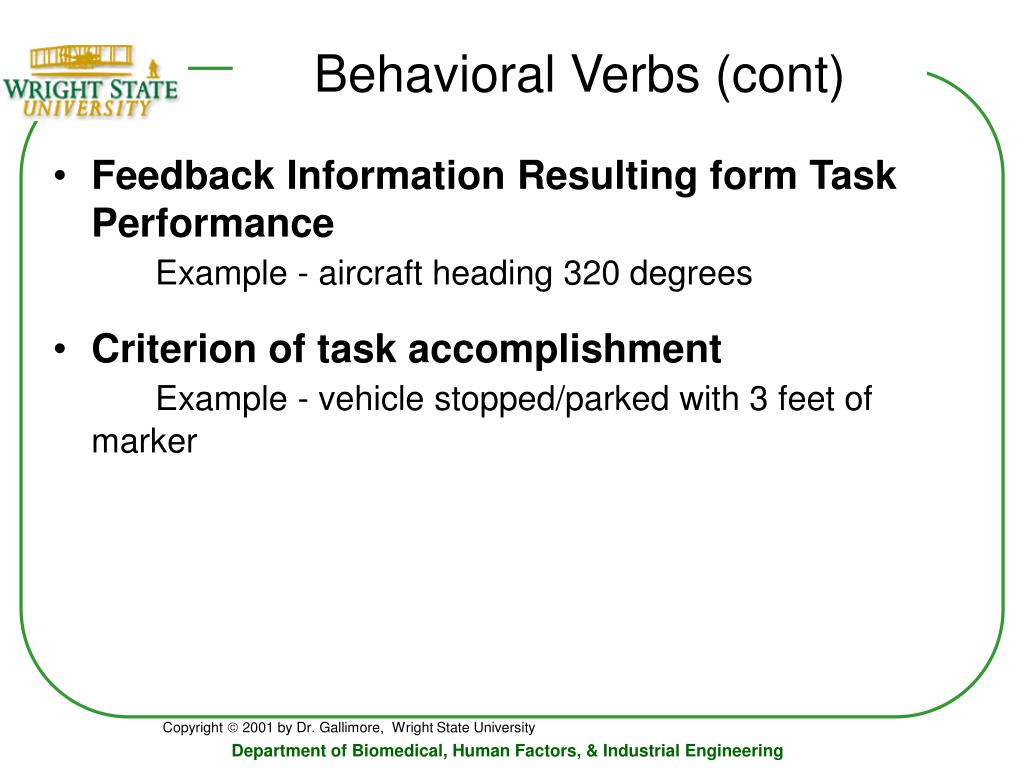 WRIGHT STATE UNIVERSITY

Behavioral Verbs (cont)

• Feedback Information Resulting form Task Performance

Example - aircraft heading 320 degrees

• Criterion of task accomplishment

Example - vehicle stopped/parked with 3 feet of marker

Copyright © 2001 by Dr. Gallimore, Wright State University

Department of Biomedical, Human Factors, & Industrial Engineering